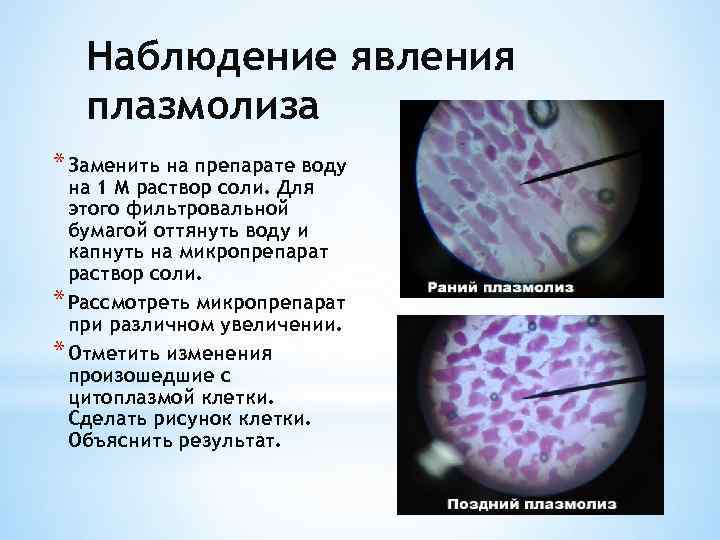 Наблюдение явления плазмолиза

* Заменить на препарате воду на 1 М раствор соли. Для этого фильтровальной бумагой оттянуть воду и капнуть на микропрепарат раствор соли.
* Рассмотреть микропрепарат при различном увеличении.
* Отметить изменения произошедшие с цитоплазмой клетки. Сделать рисунок клетки. Объяснить результат.

Раний плазмолиз

Поздний плазмолиз